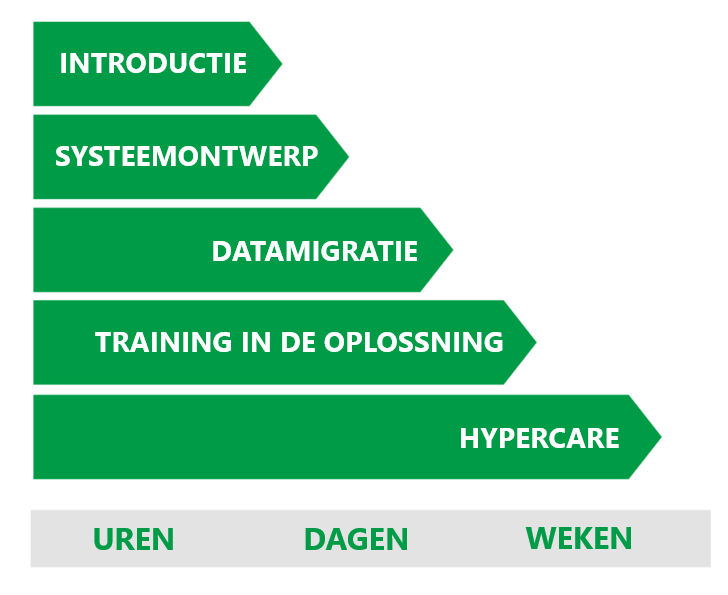 INTRODUCTIE

SYSTEEMONTWERP

DATAMIGRATIE

TRAINING IN DE OPLOSSNING

HYPERCARE

UREN DAGEN WEKEN